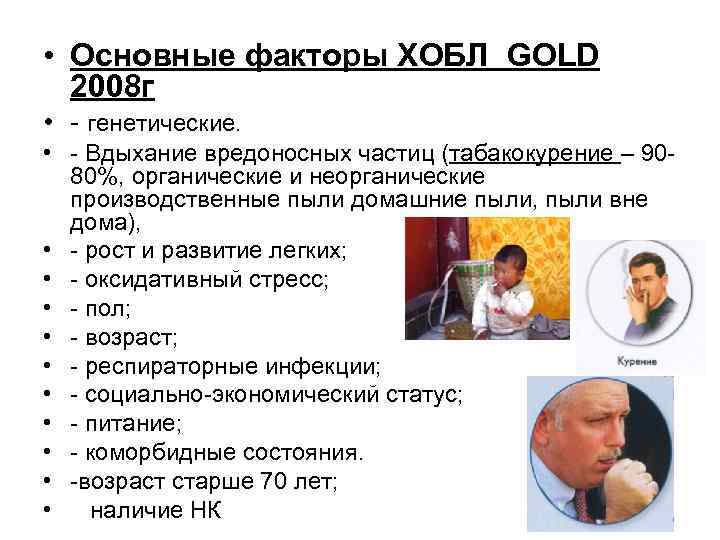 • Основные факторы ХОБЛ GOLD 2008г

• - генетические.

• - Вдыхание вредоносных частиц (табакокурение – 90-80%, органические и неорганические производственные пыли домашние пыли, пыли вне дома),

• - рост и развитие легких;

• - оксидативный стресс;

• - пол;

• - возраст;

• - респираторные инфекции;

• - социально-экономический статус;

• - питание;

• - коморбидные состояния.

• -возраст старше 70 лет;

• наличие НК

Курение